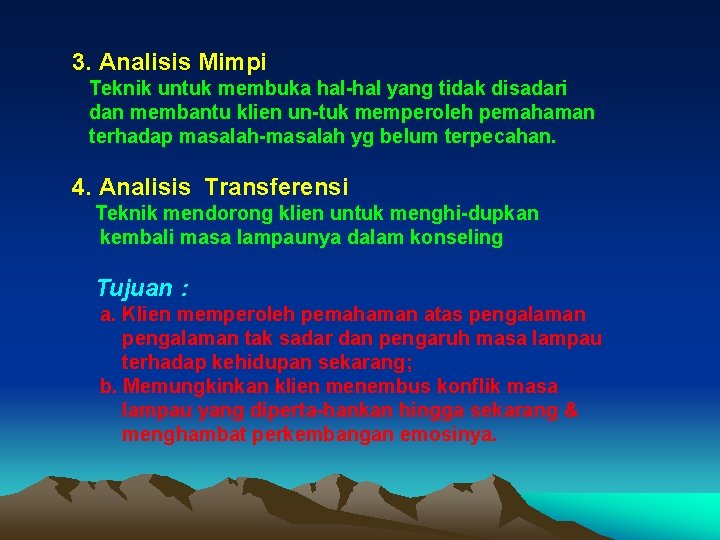 3. Analisis Mimpi
Teknik untuk membuka hal-hal yang tidak disadari dan membantu klien un-tuk memperoleh pemahaman terhadap masalah-masalah yg belum terpecahan.

4. Analisis Transferensi
Teknik mendorong klien untuk menghi-dupkan kembali masa lampaunya dalam konseling

Tujuan :
a. Klien memperoleh pemahaman atas pengalaman pengalaman tak sadar dan pengaruh masa lampau terhadap kehidupan sekarang;
b. Memungkinkan klien menembus konflik masa lampau yang diperta-hankan hingga sekarang & menghambat perkembangan emosinya.